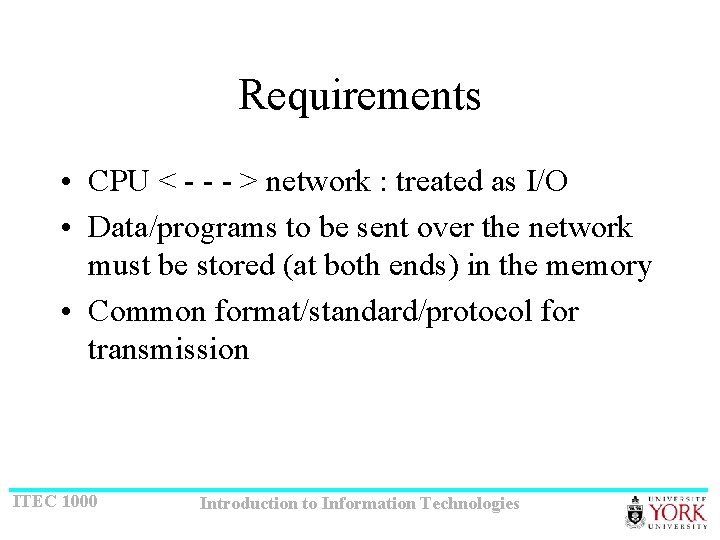 Requirements

• CPU < - - - > network : treated as I/O
• Data/programs to be sent over the network must be stored (at both ends) in the memory
• Common format/standard/protocol for transmission

ITEC 1000

Introduction to Information Technologies

UNIVERSITÉ YORK UNIVERSITY